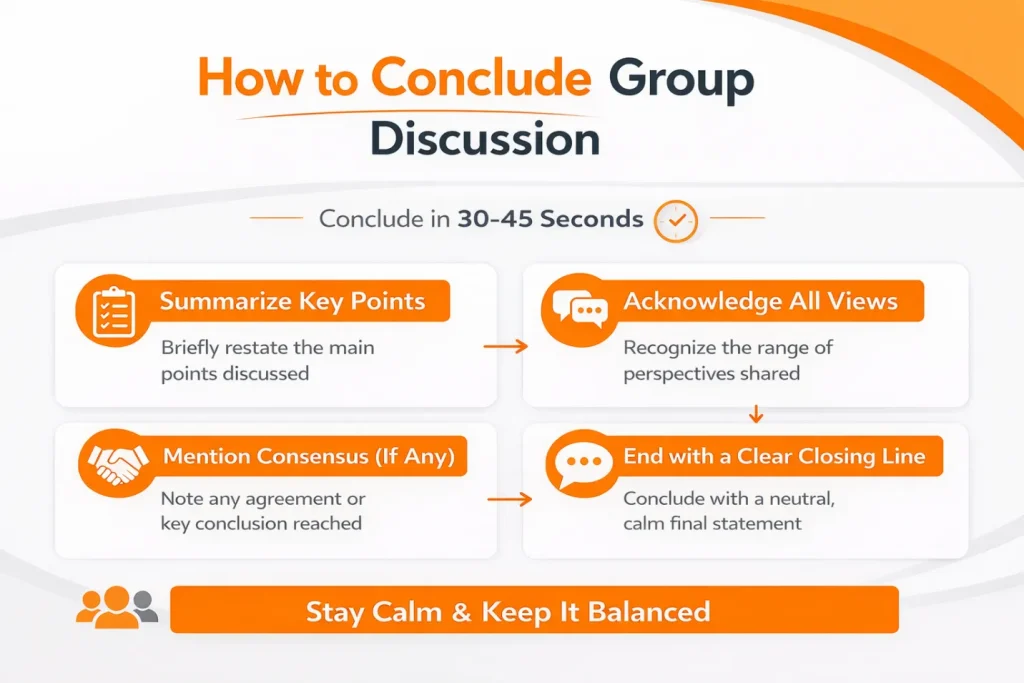 How to Conclude Group Discussion

Conclude in 30-45 Seconds

Summarize Key Points

Briefly restate the main points discussed

Acknowledge All Views

Recognize the range of perspectives shared

Mention Consensus (If Any)

Note any agreement or key conclusion reached

End with a Clear Closing Line

Conclude with a neutral, calm final statement

Stay Calm & Keep It Balanced